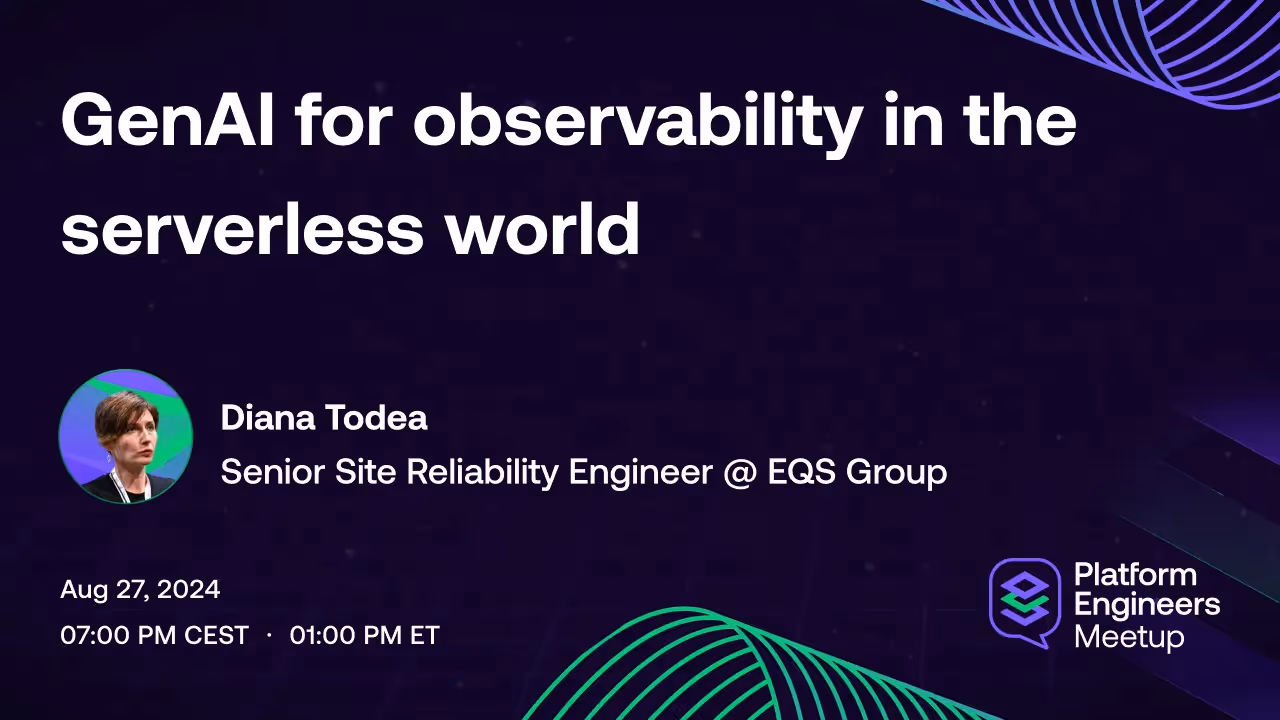 GenAI for observability in the serverless world

Diana Todea

Senior Site Reliability Engineer @ EQS Group

Aug 27, 2024

07:00 PM CEST · 01:00 PM ET

Platform Engineers Meetup